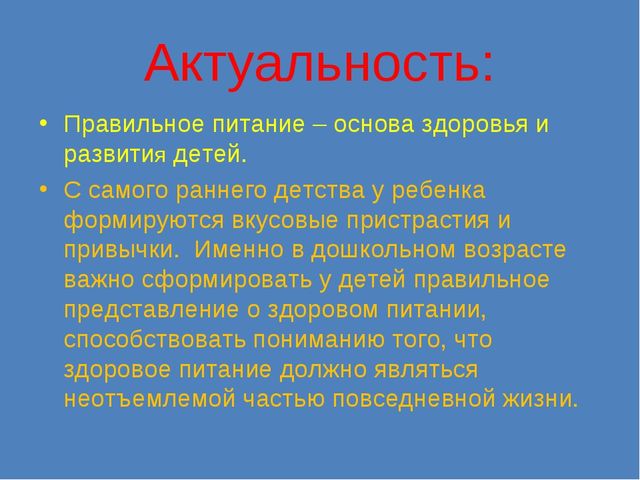 Актуальность:

• Правильное питание – основа здоровья и развития детей.

• С самого раннего детства у ребенка формируются вкусовые пристрастия и привычки. Именно в дошкольном возрасте важно сформировать у детей правильное представление о здоровом питании, способствовать пониманию того, что здоровое питание должно являться неотъемлемой частью повседневной жизни.